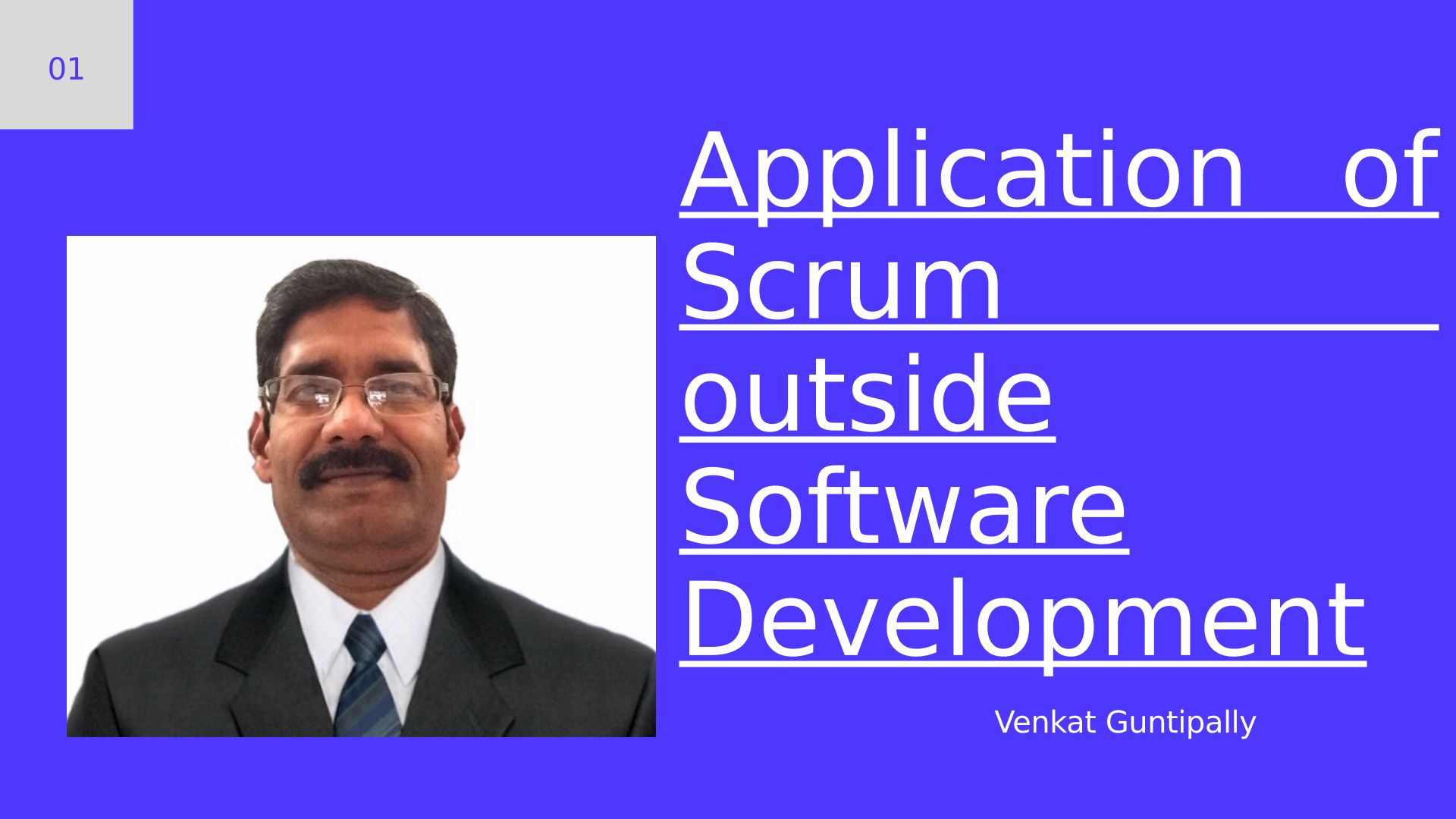 01

Application of Scrum outside Software Development

Venkat Guntipally